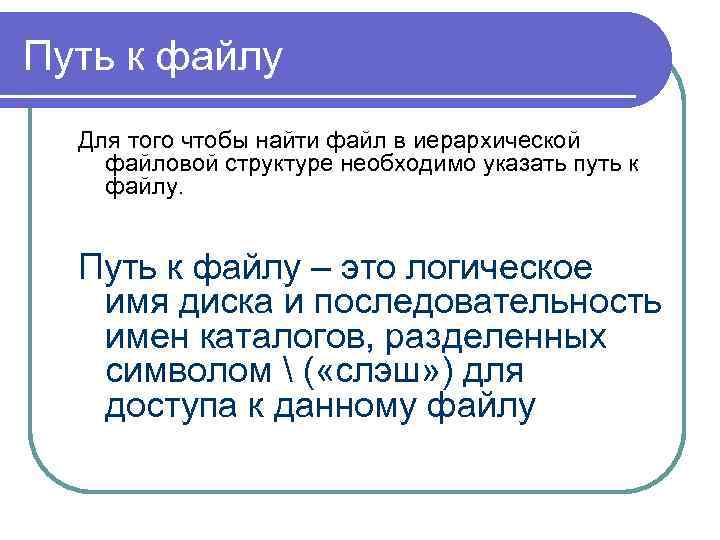 Путь к файлу

Для того чтобы найти файл в иерархической файловой структуре необходимо указать путь к файлу.

Путь к файлу – это логическое имя диска и последовательность имен каталогов, разделенных символом \ («слэш») для доступа к данному файлу